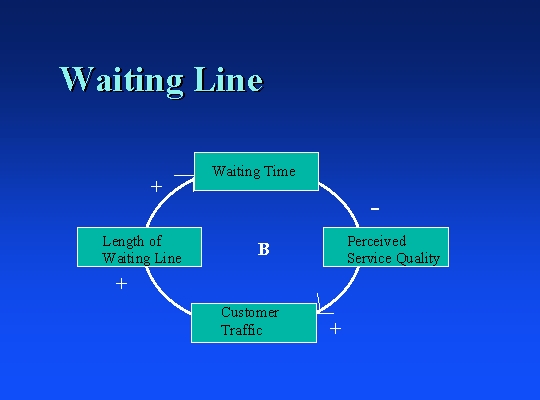 Waiting Line

Waiting Time

+

-

Length of Waiting Line

B

Perceived Service Quality

+

Customer Traffic

+